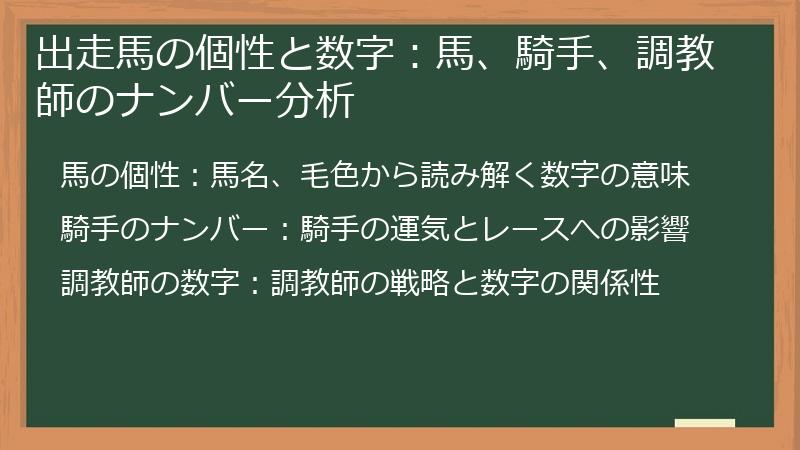 出走馬の個性と数字：馬、騎手、調教師のナンバー分析

馬の個性：馬名、毛色から読み解く数字の意味

騎手のナンバー：騎手の運気とレースへの影響

調教師の数字：調教師の戦略と数字の関係性